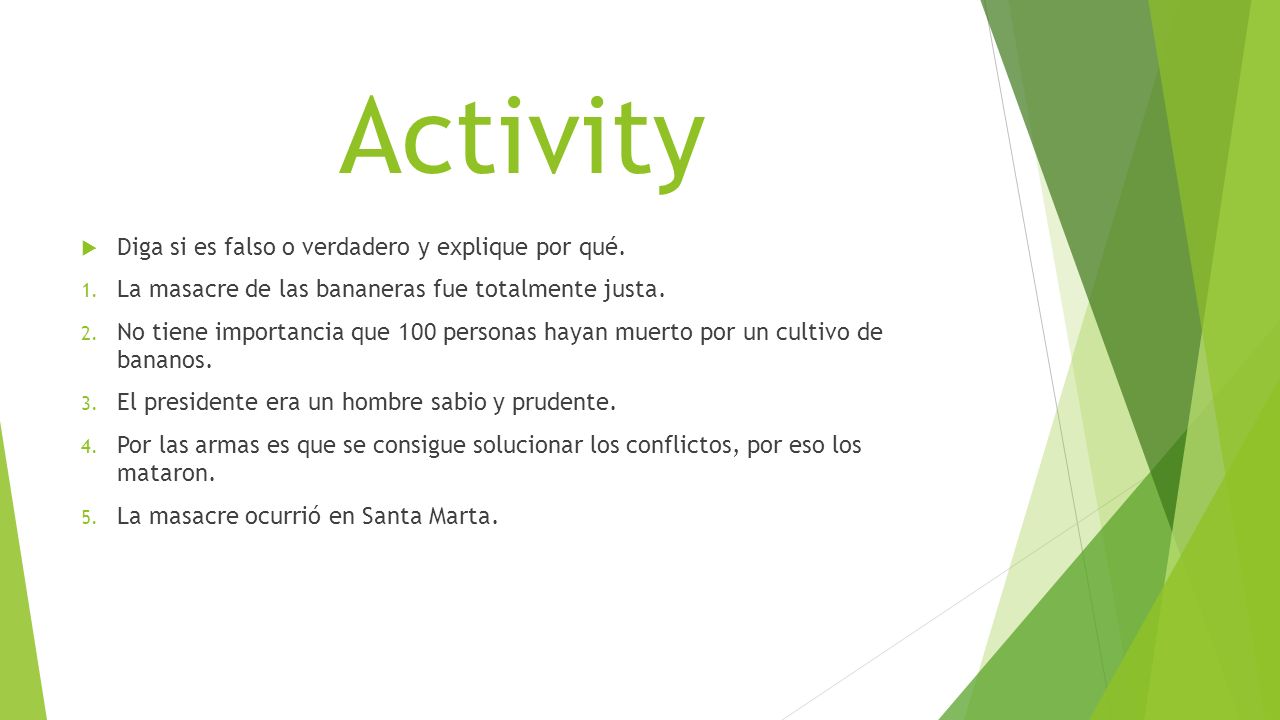 Activity

Diga si es falso o verdadero y explique por qué.

1. La masacre de las bananeras fue totalmente justa.
2. No tiene importancia que 100 personas hayan muerto por un cultivo de bananos.
3. El presidente era un hombre sabio y prudente.
4. Por las armas es que se consigue solucionar los conflictos, por eso los mataron.
5. La masacre ocurrió en Santa Marta.